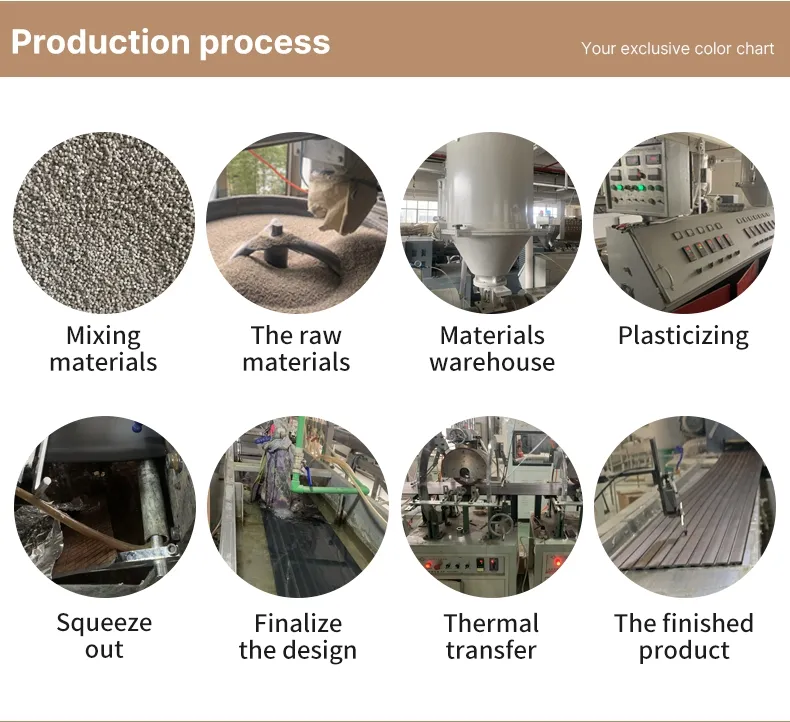 Production process

Your exclusive color chart

Mixing materials

The raw materials

Materials warehouse

Plasticizing

Squeeze out

Finalize the design

Thermal transfer

The finished product